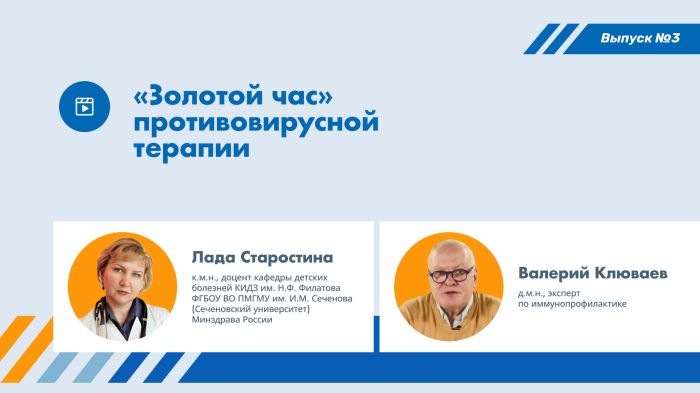 Выпуск №3

«Золотой час» противовирусной терапии

Лада Старостина

к.м.н., доцент кафедры детских болезней КИДЗ им. Н.Ф. Филатова ФГБОУ ВО ПМГМУ им. И.М. Сеченова (Сеченовский университет) Минздрава России

Валерий Клюваев

д.м.н., эксперт по иммунопрофилактике